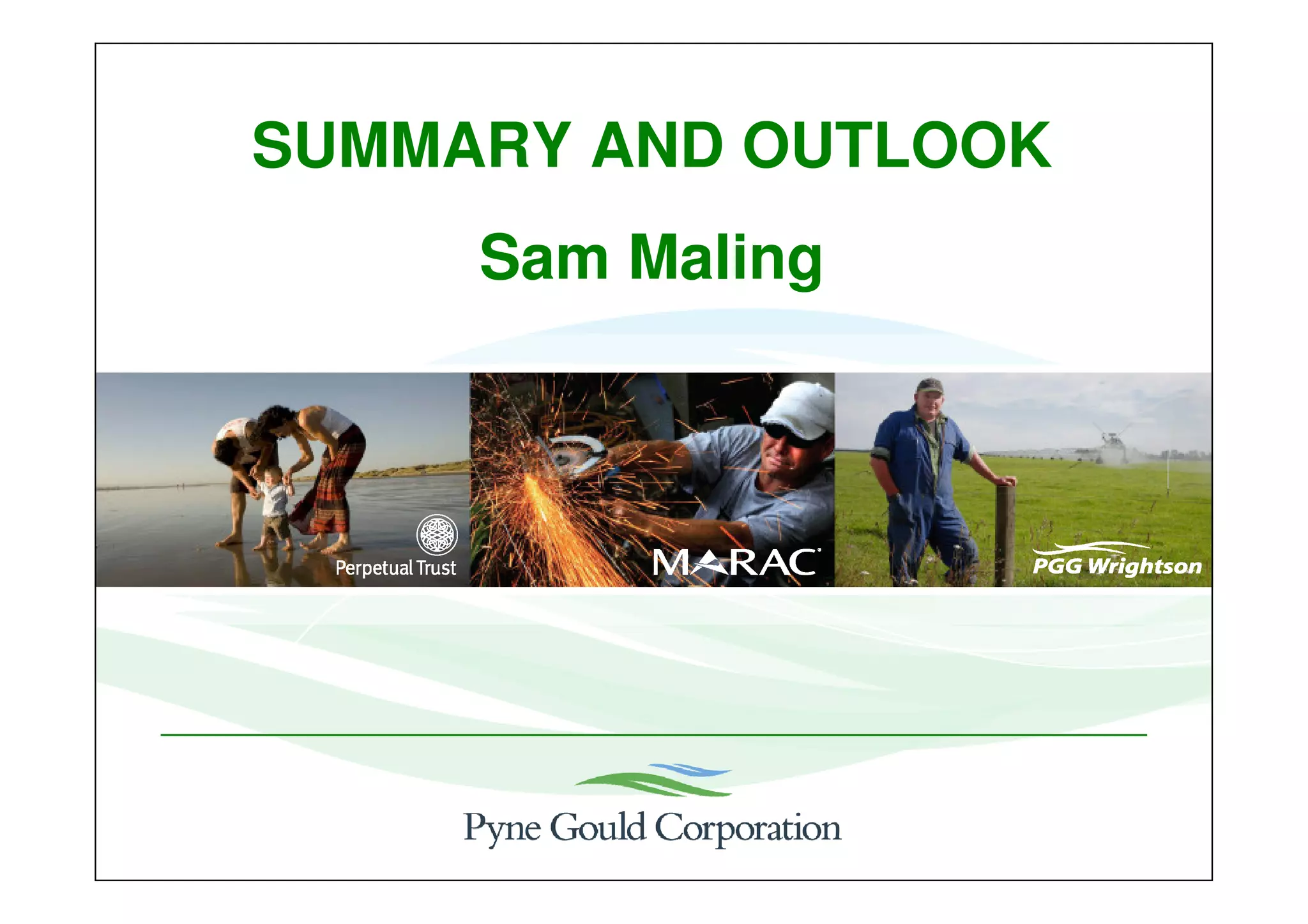 SUMMARY AND OUTLOOK

Sam Maling

Perpetual Trust

MARAC

PGG Wrightson

Pyne Gould Corporation